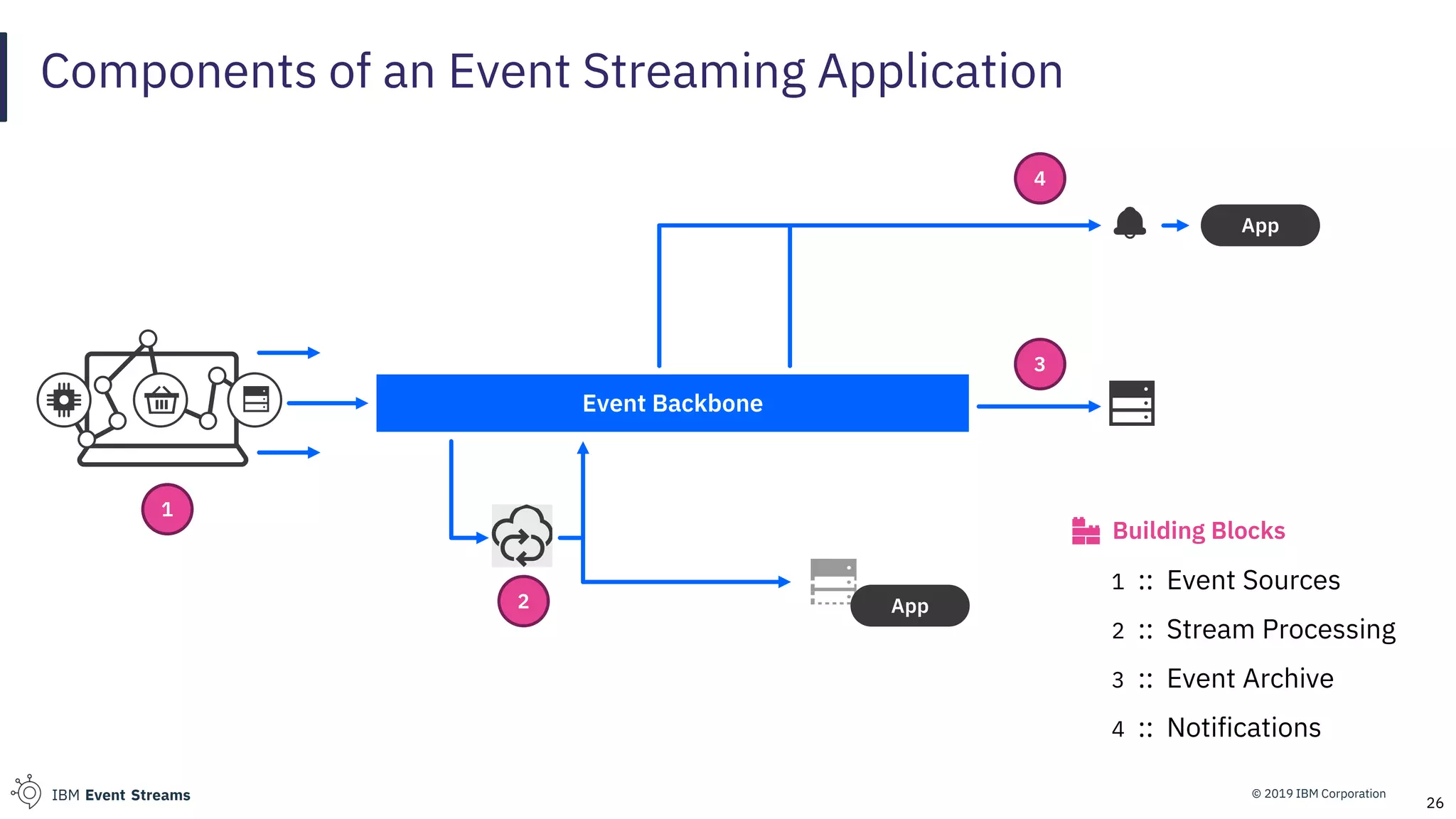 Components of an Event Streaming Application

4

App

3

Event Backbone

1

2

App

Building Blocks

1 :: Event Sources

2 :: Stream Processing

3 :: Event Archive

4 :: Notifications

IBM Event Streams

© 2019 IBM Corporation

26